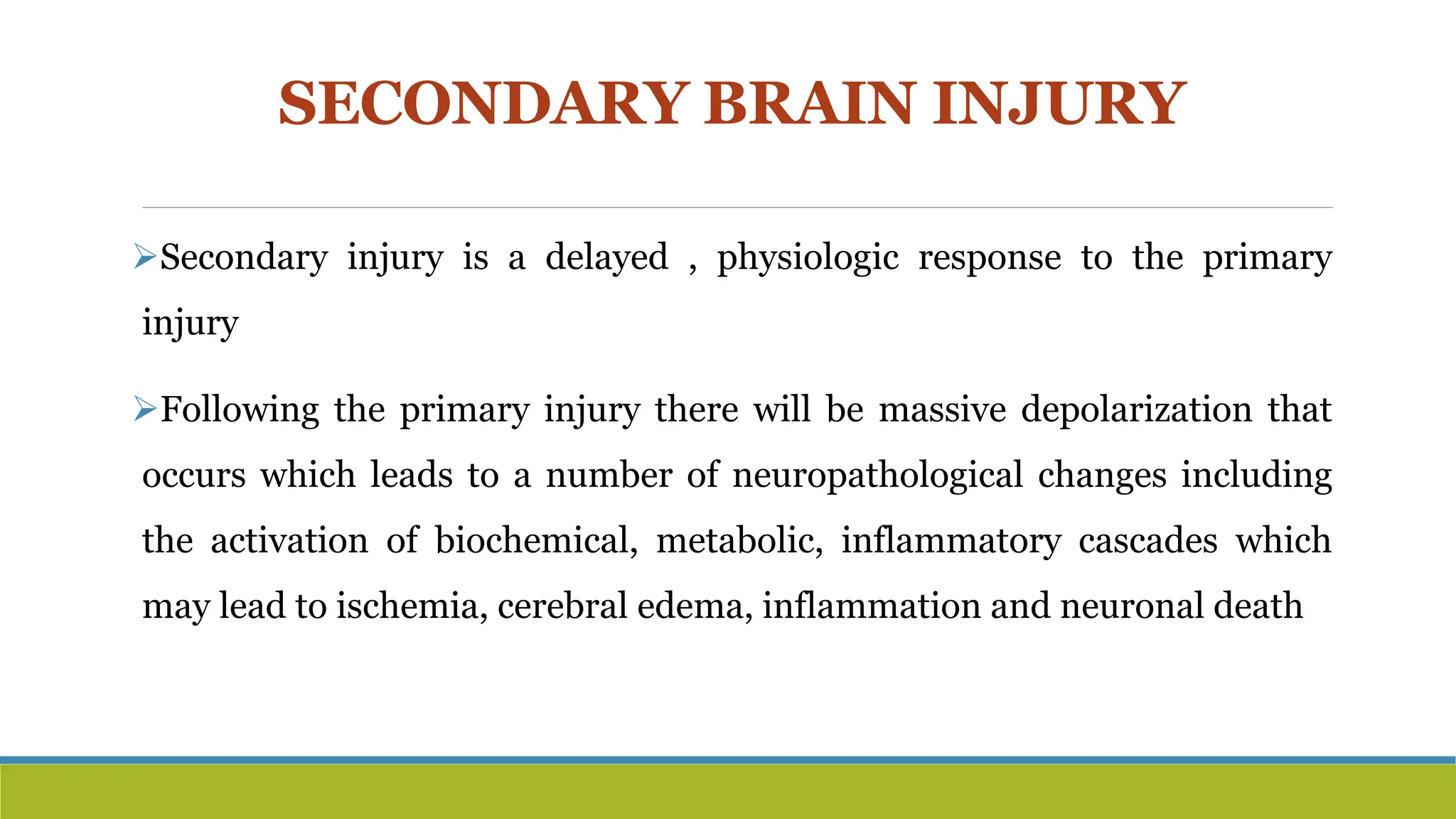 SECONDARY BRAIN INJURY

➢Secondary injury is a delayed , physiologic response to the primary injury

➢Following the primary injury there will be massive depolarization that occurs which leads to a number of neuropathological changes including the activation of biochemical, metabolic, inflammatory cascades which may lead to ischemia, cerebral edema, inflammation and neuronal death